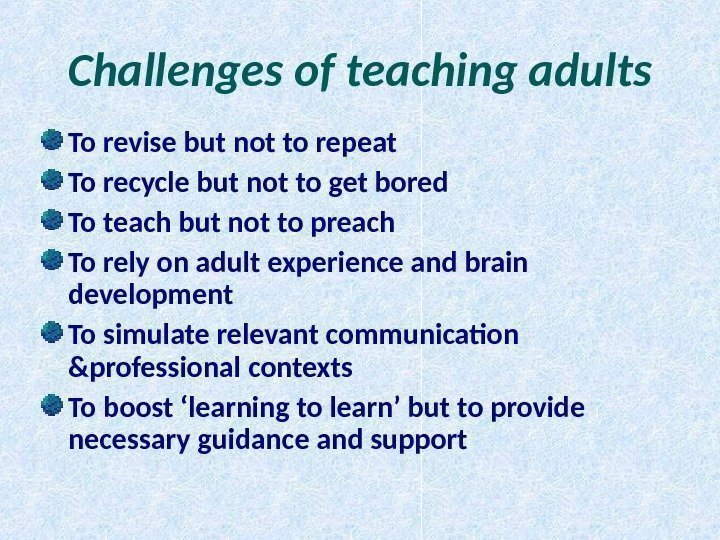 Challenges of teaching adults

To revise but not to repeat

To recycle but not to get bored

To teach but not to preach

To rely on adult experience and brain development

To simulate relevant communication &professional contexts

To boost ‘learning to learn’ but to provide necessary guidance and support